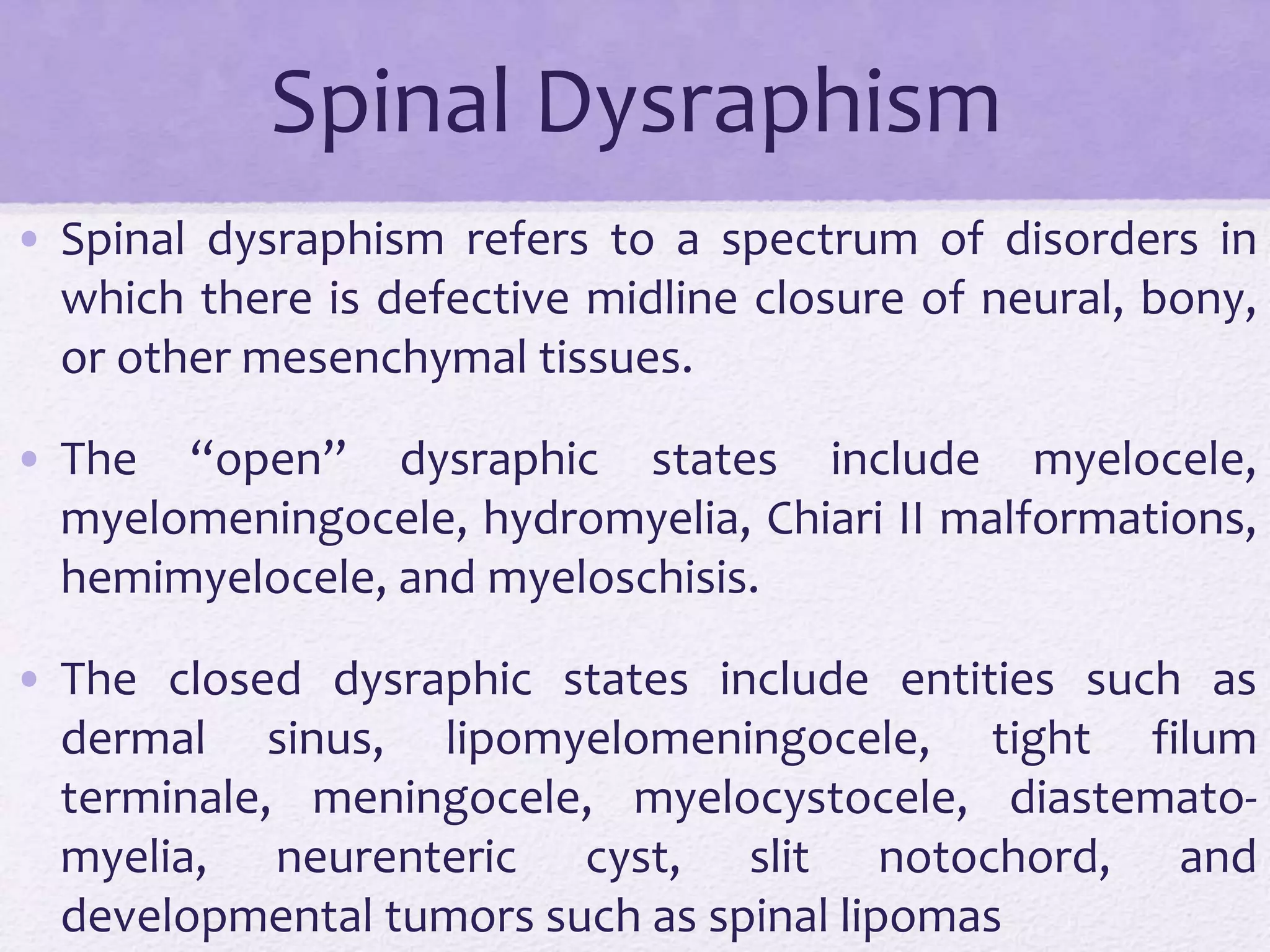 Spinal Dysraphism

• Spinal dysraphism refers to a spectrum of disorders in which there is defective midline closure of neural, bony, or other mesenchymal tissues.

• The “open” dysraphic states include myelocele, myelomeningocele, hydromyelia, Chiari II malformations, hemimyelocele, and myeloschisis.

• The closed dysraphic states include entities such as dermal sinus, lipomyelomeningocele, tight filum terminale, meningocele, myelocystocele, diastematomyelia, neurenteric cyst, slit notochord, and developmental tumors such as spinal lipomas